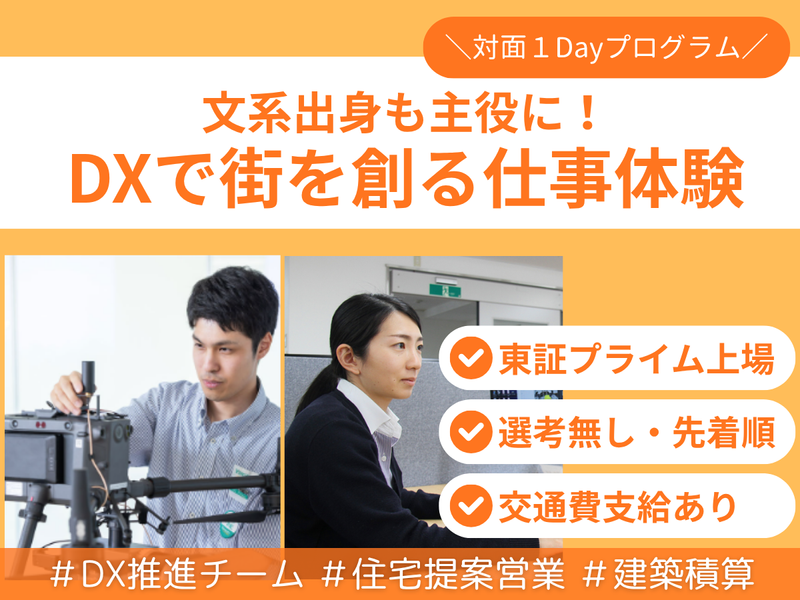 ＼対面１Dayプログラム／

文系出身も主役に！
DXで街を創る仕事体験

東証プライム上場
選考無し・先着順
交通費支給あり

＃DX推進チーム ＃住宅提案営業 ＃建築積算